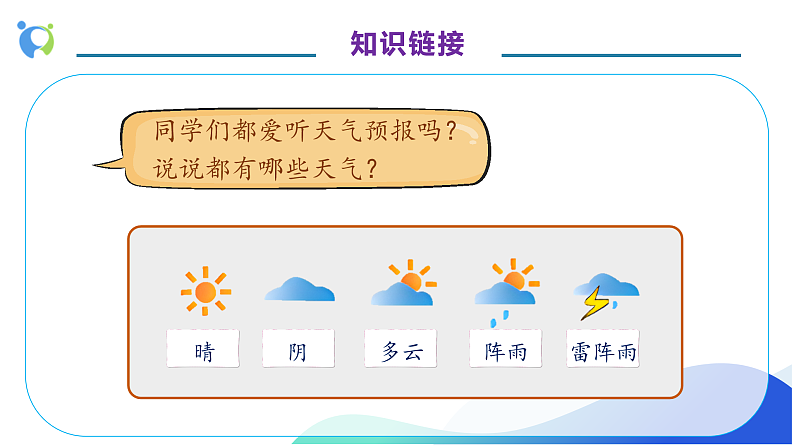 知识链接

同学们都爱听天气预报吗？
说说都有哪些天气？

晴

阴

多云

阵雨

雷阵雨